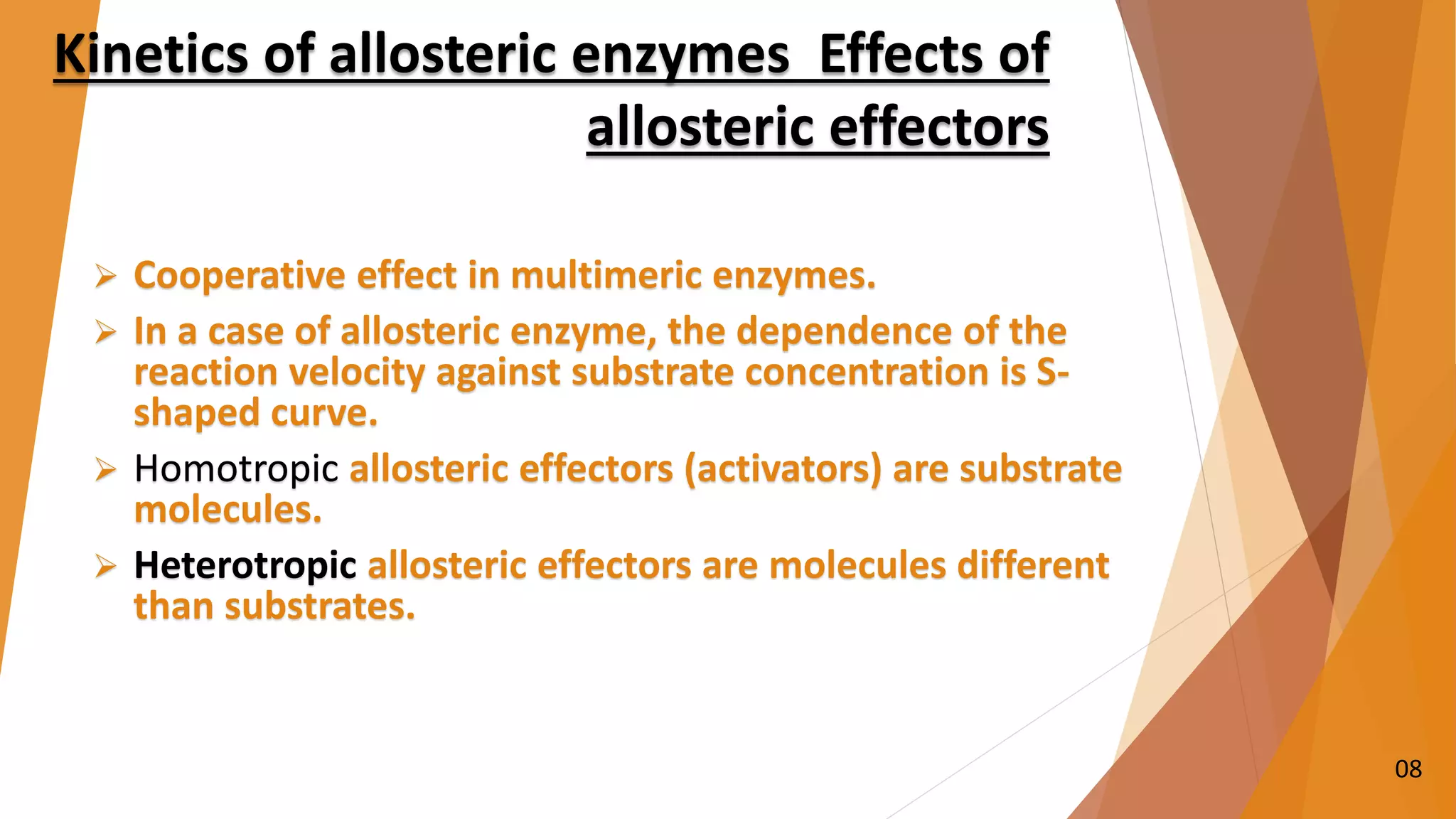 Kinetics of allosteric enzymes  Effects of allosteric effectors

➢ Cooperative effect in multimeric enzymes.

➢ In a case of allosteric enzyme, the dependence of the reaction velocity against substrate concentration is S-shaped curve.

➢ Homotropic allosteric effectors (activators) are substrate molecules.

➢ Heterotropic allosteric effectors are molecules different than substrates.

08